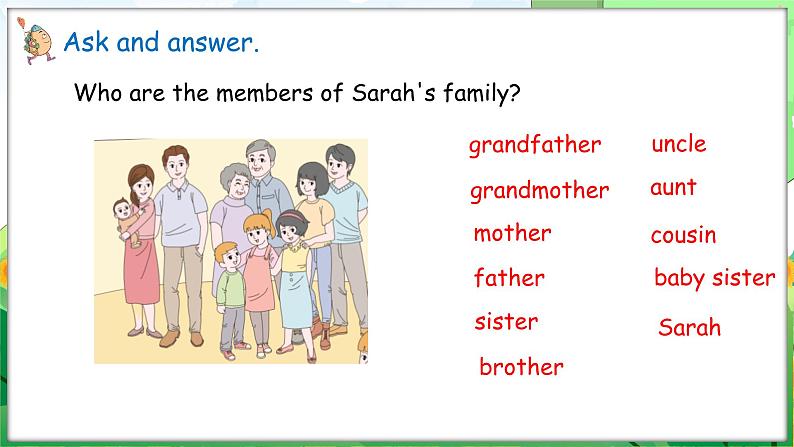 Ask and answer.

Who are the members of Sarah's family?

grandfather
grandmother
mother
father
sister
brother

uncle
aunt
cousin
baby sister
Sarah